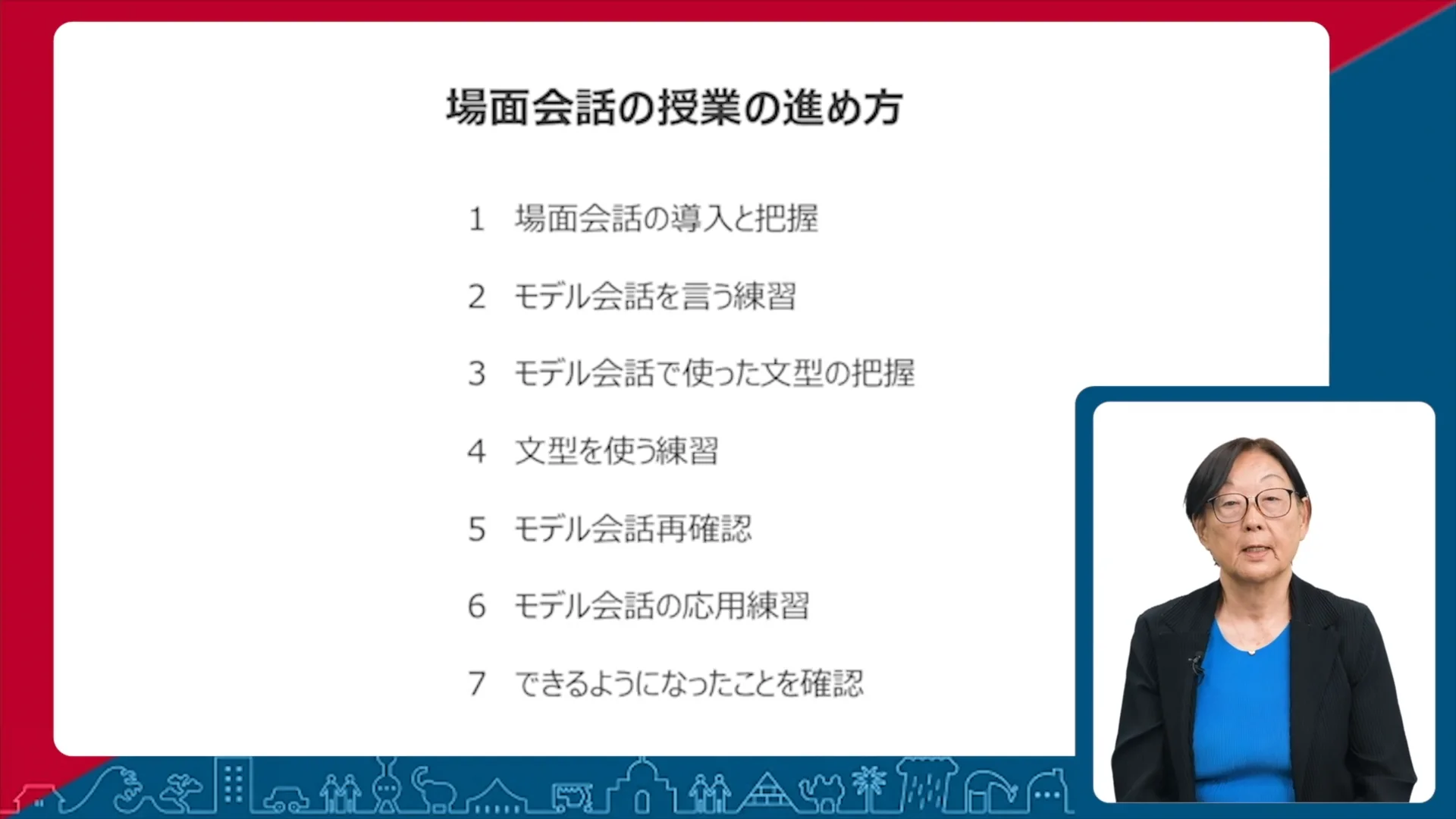 場面会話の授業の進め方

1　場面会話の導入と把握

2　モデル会話を言う練習

3　モデル会話で使った文型の把握

4　文型を使う練習

5　モデル会話再確認

6　モデル会話の応用練習

7　できるようになったことを確認